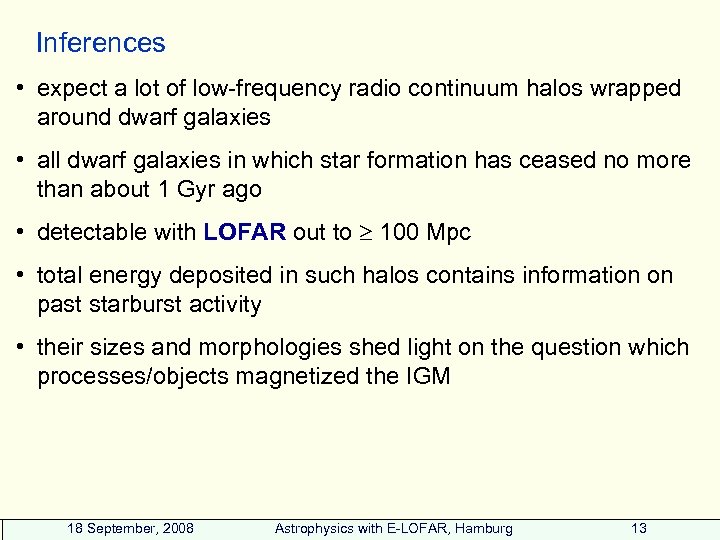 Inferences

• expect a lot of low-frequency radio continuum halos wrapped around dwarf galaxies

• all dwarf galaxies in which star formation has ceased no more than about 1 Gyr ago

• detectable with LOFAR out to $\geq$ 100 Mpc

• total energy deposited in such halos contains information on past starburst activity

• their sizes and morphologies shed light on the question which processes/objects magnetized the IGM

18 September, 2008 Astrophysics with E-LOFAR, Hamburg 13